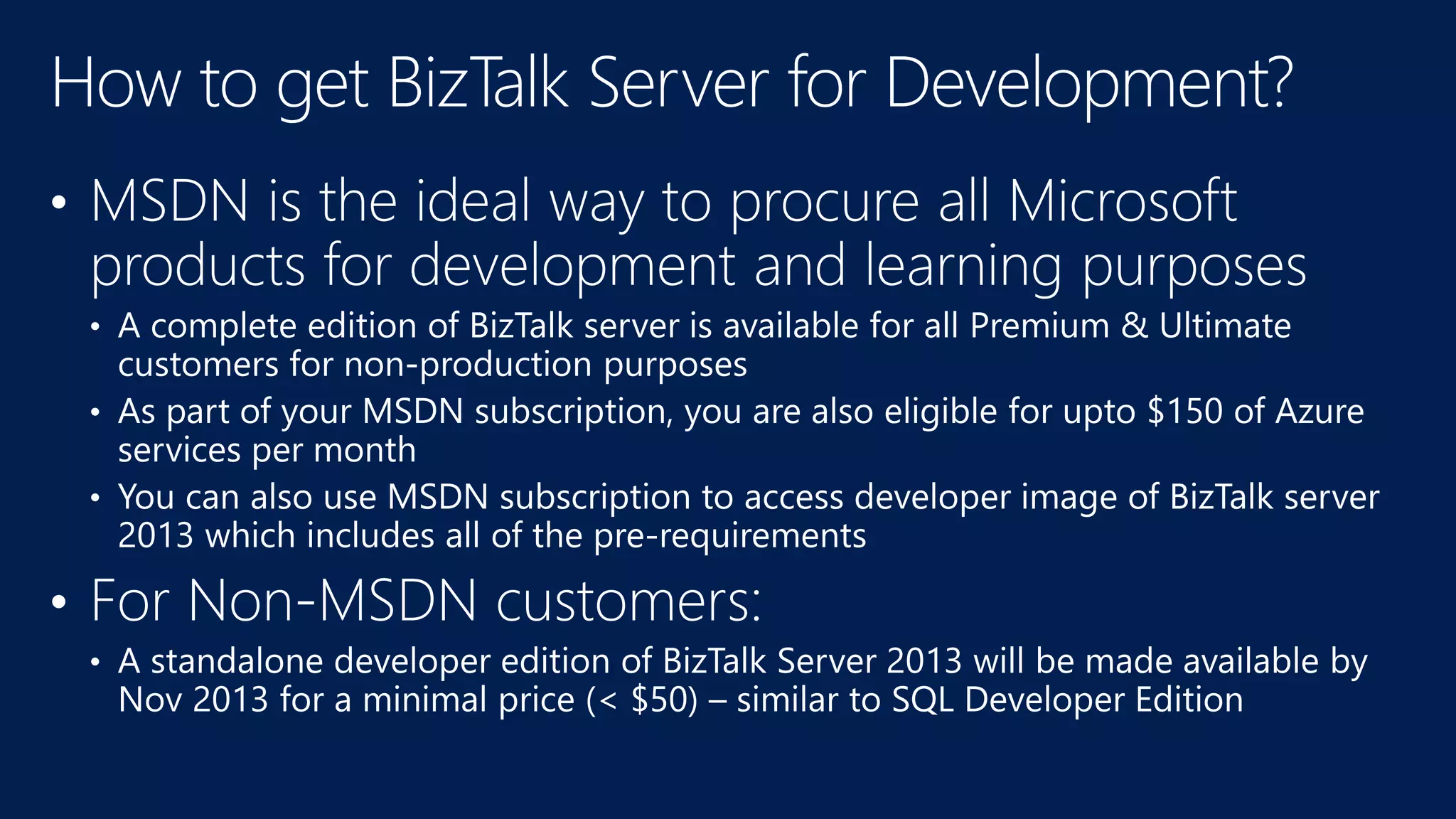 How to get BizTalk Server for Development?

• MSDN is the ideal way to procure all Microsoft products for development and learning purposes

• A complete edition of BizTalk server is available for all Premium & Ultimate customers for non-production purposes

• As part of your MSDN subscription, you are also eligible for upto \$150 of Azure services per month

• You can also use MSDN subscription to access developer image of BizTalk server 2013 which includes all of the pre-requirements

• For Non-MSDN customers:

• A standalone developer edition of BizTalk Server 2013 will be made available by Nov 2013 for a minimal price (< \$50) – similar to SQL Developer Edition